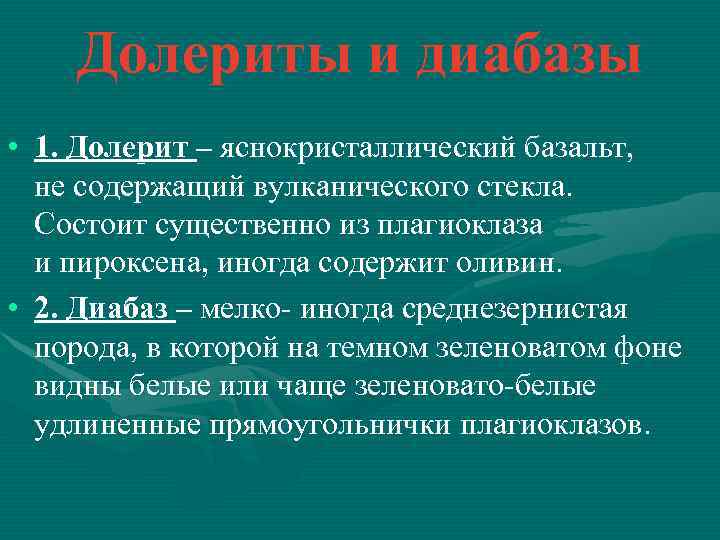 Долериты и диабазы

• 1. Долерит – яснокристаллический базальт, не содержащий вулканического стекла. Состоит существенно из плагиоклаза и пироксена, иногда содержит оливин.

• 2. Диабаз – мелко- иногда среднезернистая порода, в которой на темном зеленоватом фоне видны белые или чаще зеленовато-белые удлиненные прямоугольнички плагиоклазов.